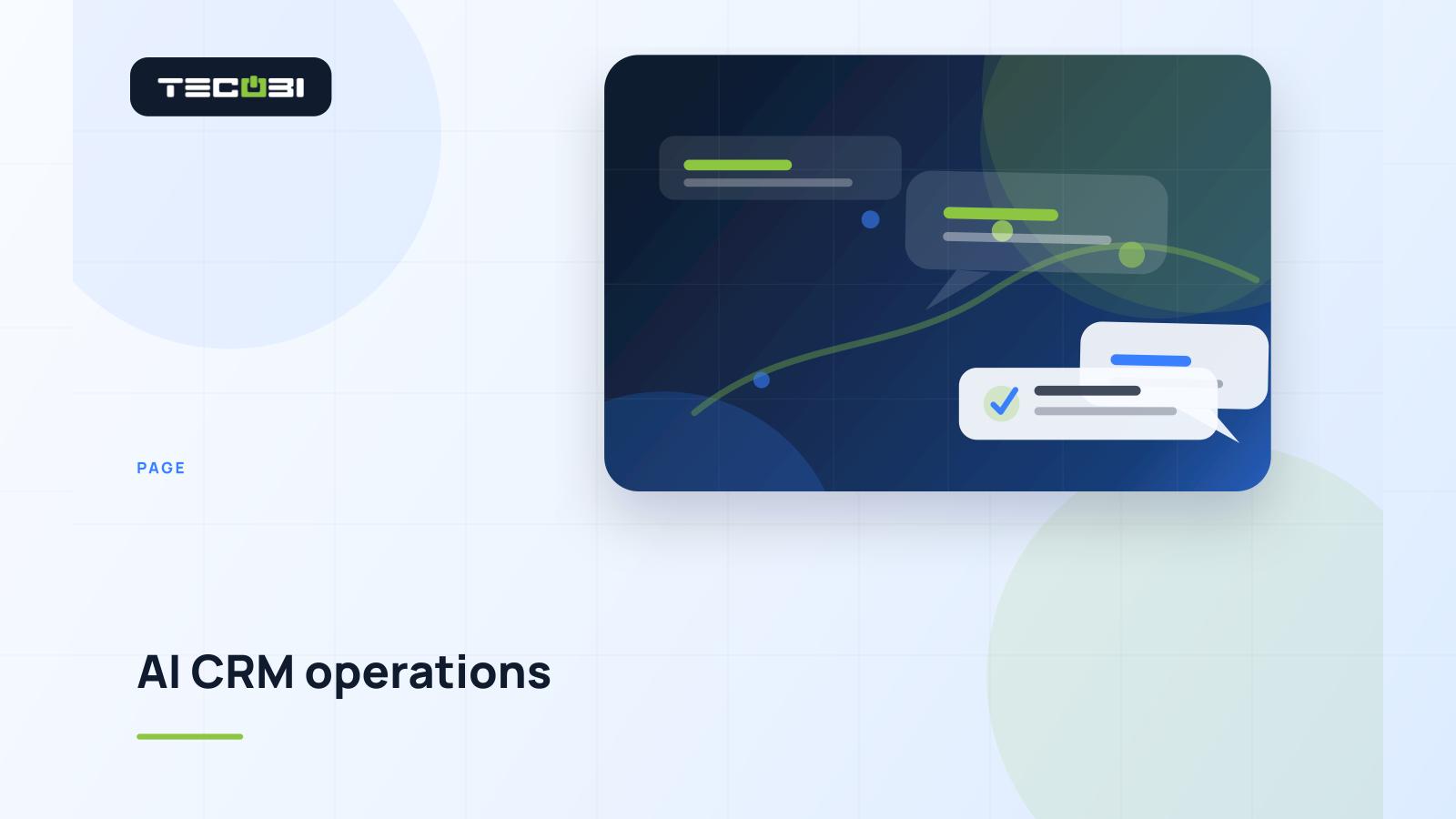 TECOBI

PAGE

AI CRM operations